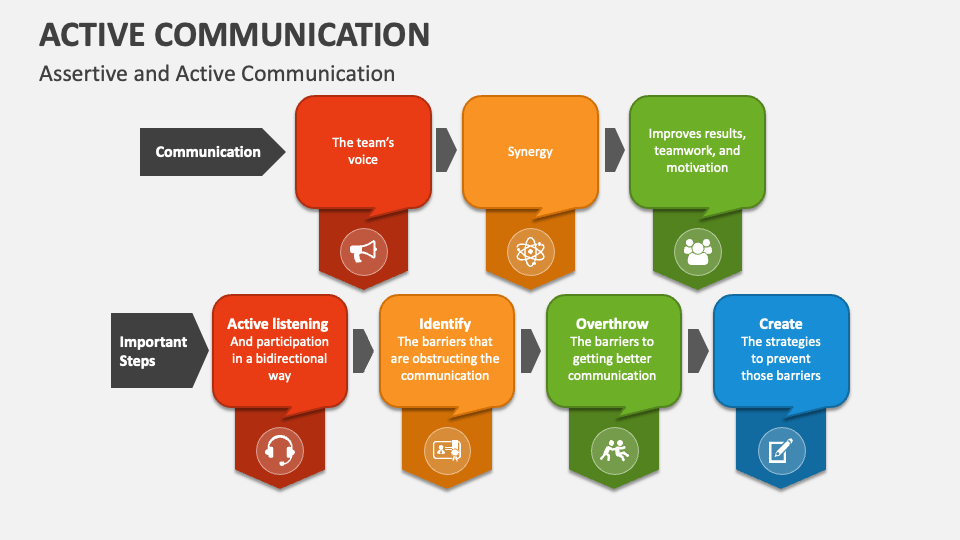 ACTIVE COMMUNICATION

Assertive and Active Communication

Communication

The team's voice

Synergy

Improves results, teamwork, and motivation

Important Steps

Active listening
And participation in a bidirectional way

Identify
The barriers that are obstructing the communication

Overthrow
The barriers to getting better communication

Create
The strategies to prevent those barriers